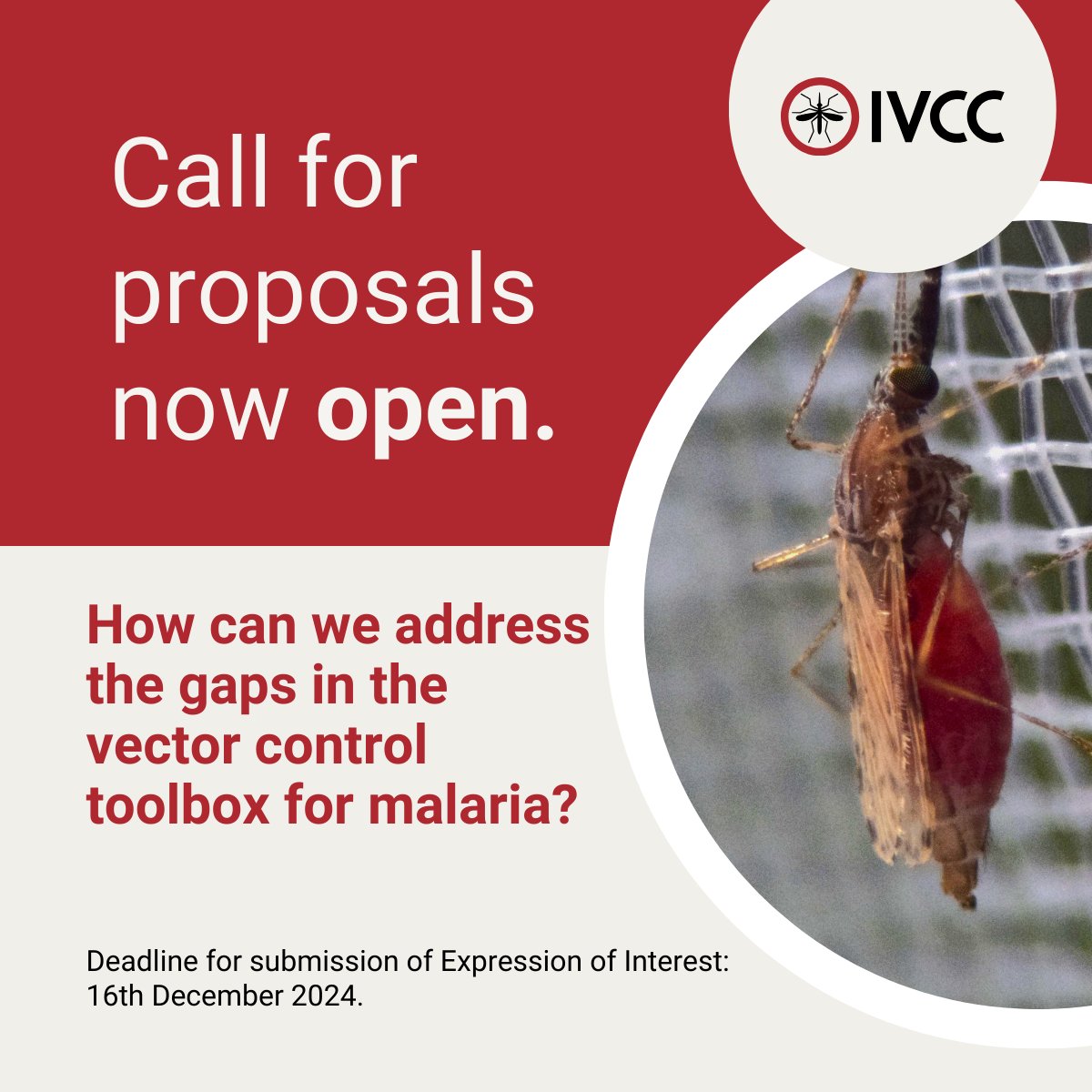 IVCC

Call for proposals now open.

How can we address the gaps in the vector control toolbox for malaria?

Deadline for submission of Expression of Interest: 16th December 2024.